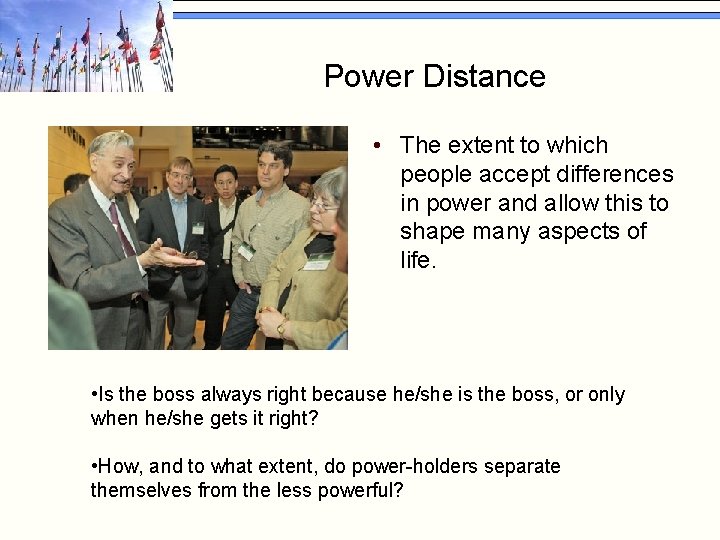 Power Distance

• The extent to which people accept differences in power and allow this to shape many aspects of life.

•Is the boss always right because he/she is the boss, or only when he/she gets it right?

•How, and to what extent, do power-holders separate themselves from the less powerful?